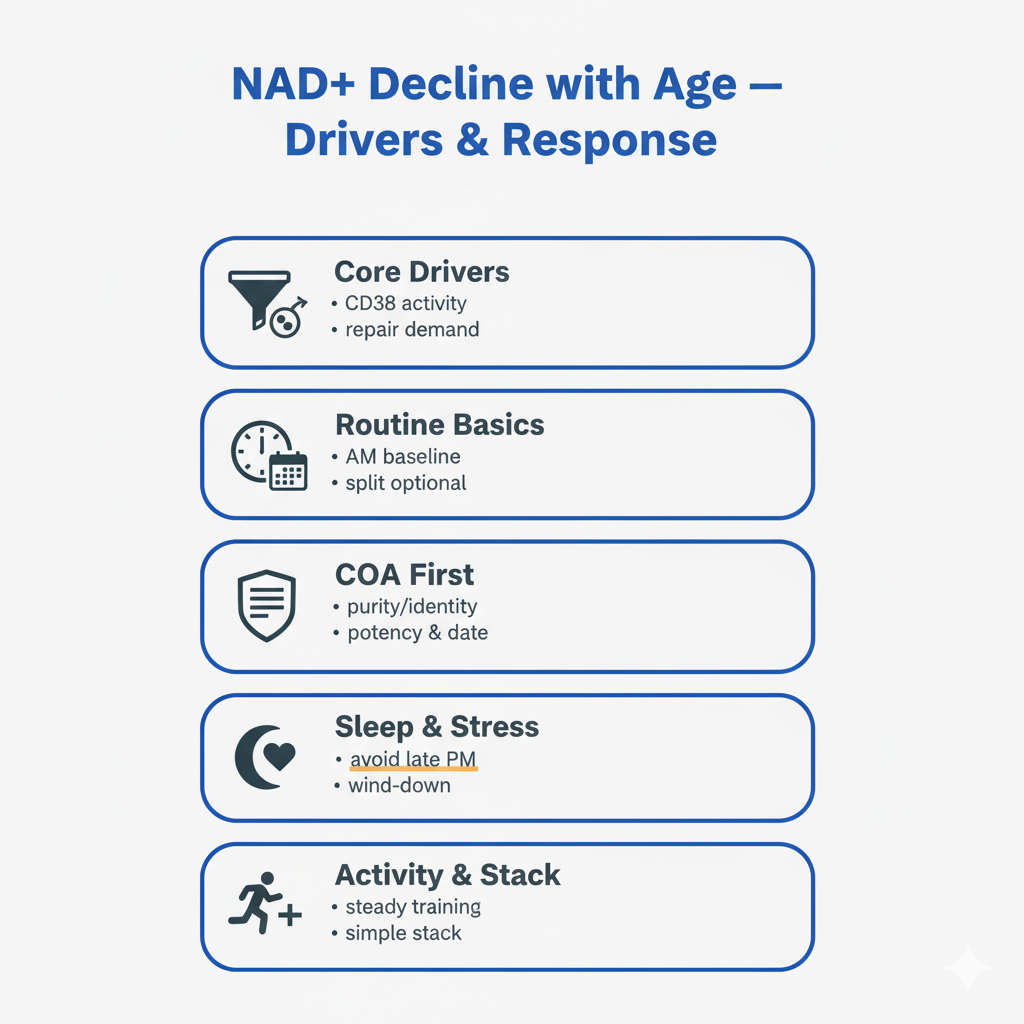 NAD+ Decline with Age — Drivers & Response

Core Drivers
• CD38 activity
• repair demand

Routine Basics
• AM baseline
• split optional

COA First
• purity/identity
• potency & date

Sleep & Stress
• avoid late PM
• wind-down

Activity & Stack
• steady training
• simple stack